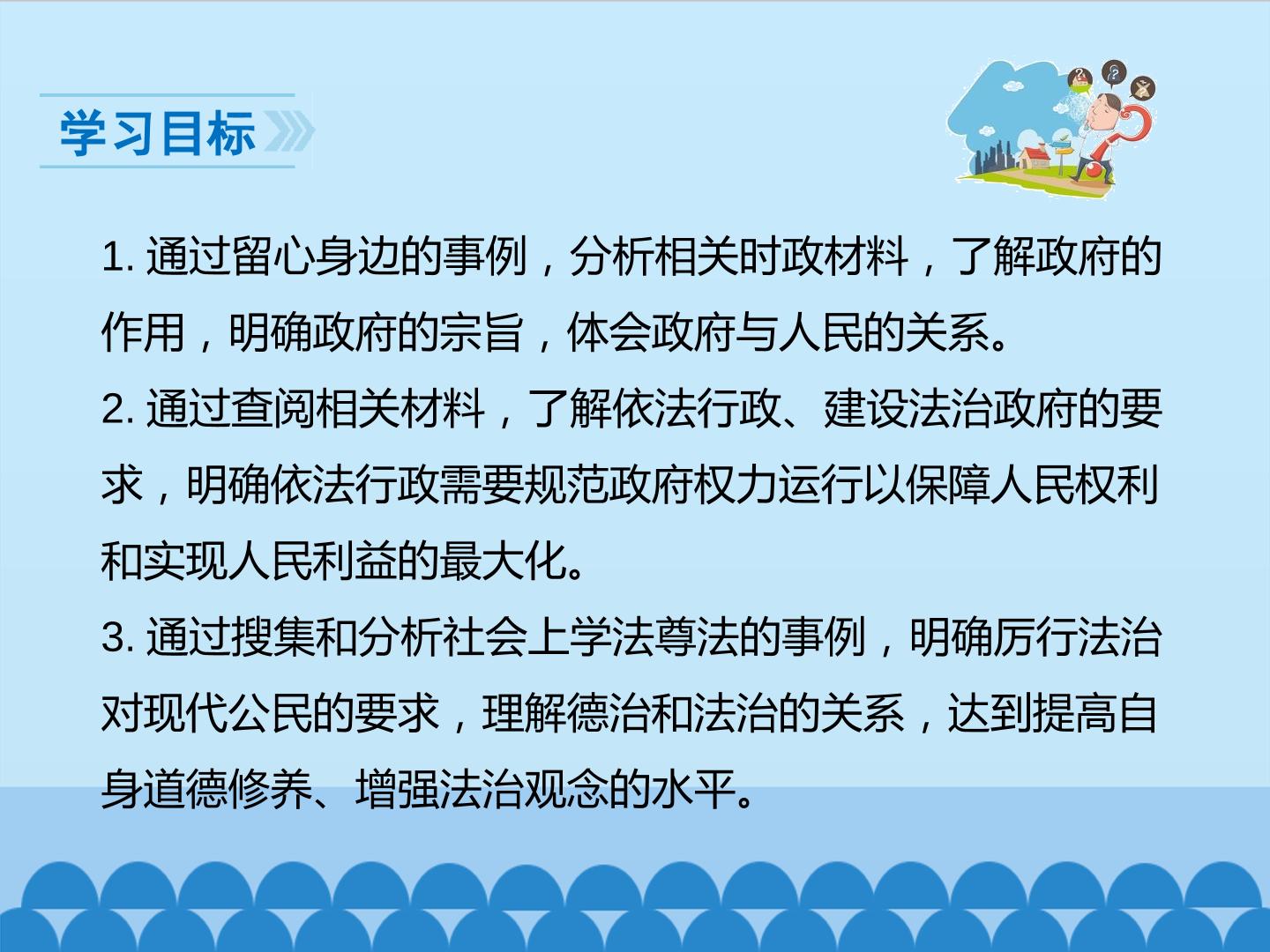 学习目标

1.通过留心身边的事例，分析相关时政材料，了解政府的作用，明确政府的宗旨，体会政府与人民的关系。

2.通过查阅相关材料，了解依法行政、建设法治政府的要求，明确依法行政需要规范政府权力运行以保障人民权利和实现人民利益的最大化。

3.通过搜集和分析社会上学法尊法的事例，明确厉行法治对现代公民的要求，理解德治和法治的关系，达到提高自身道德修养、增强法治观念的水平。